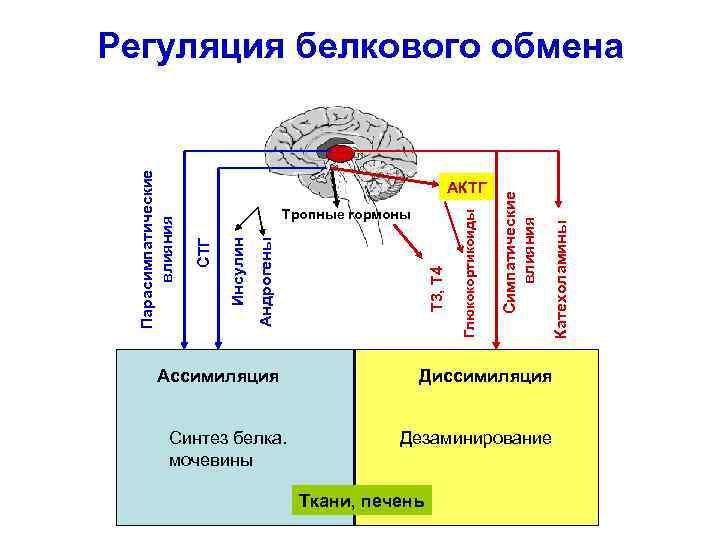 Регуляция белкового обмена

Парасимпатические влияния

СТГ

Инсулин

Андрогены

Тропные гормоны

АКТГ

Т3, Т4

Глюкокортикоиды

Симпатические влияния

Катехоламины

Ассимиляция

Синтез белка. мочевины

Диссимиляция

Дезаминирование

Ткани, печень